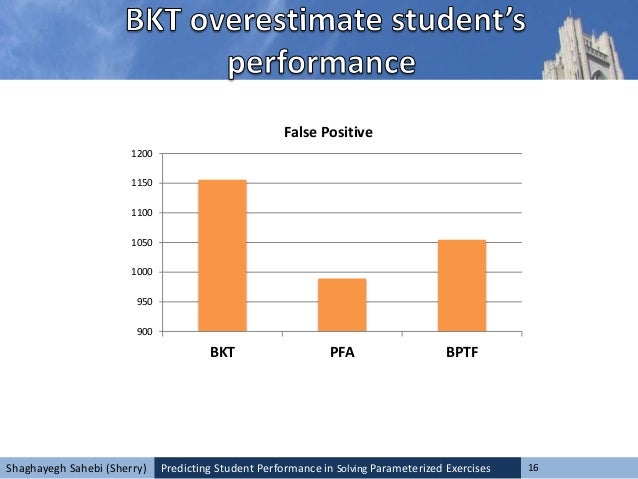 BKT overestimate student's performance

False Positive

1200
1150
1100
1050
1000
950
900

BKT
PFA
BPTF

Shaghayegh Sahebi (Sherry)
Predicting Student Performance in Solving Parameterized Exercises
16